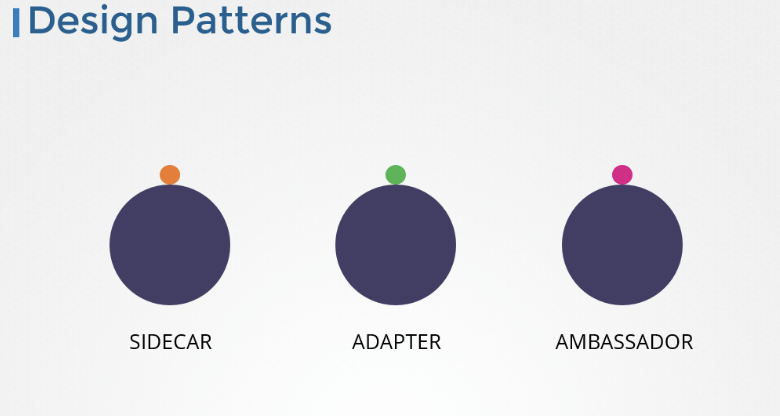 Design Patterns

SIDECAR

ADAPTER

AMBASSADOR